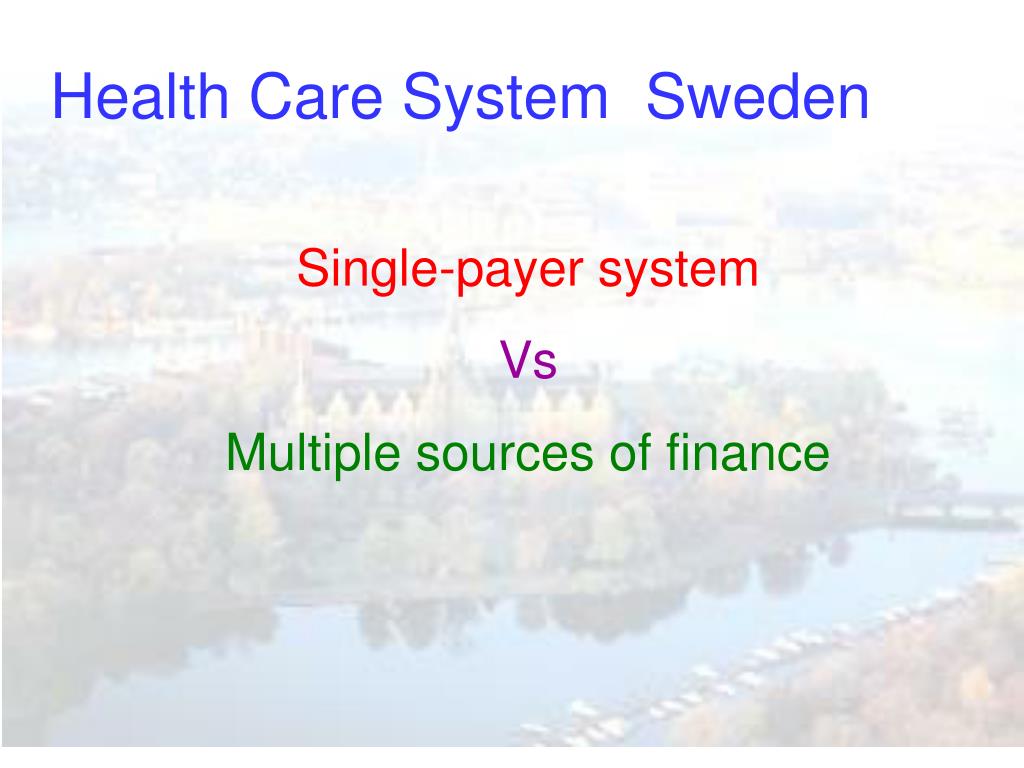 Health Care System Sweden

Single-payer system

Vs

Multiple sources of finance